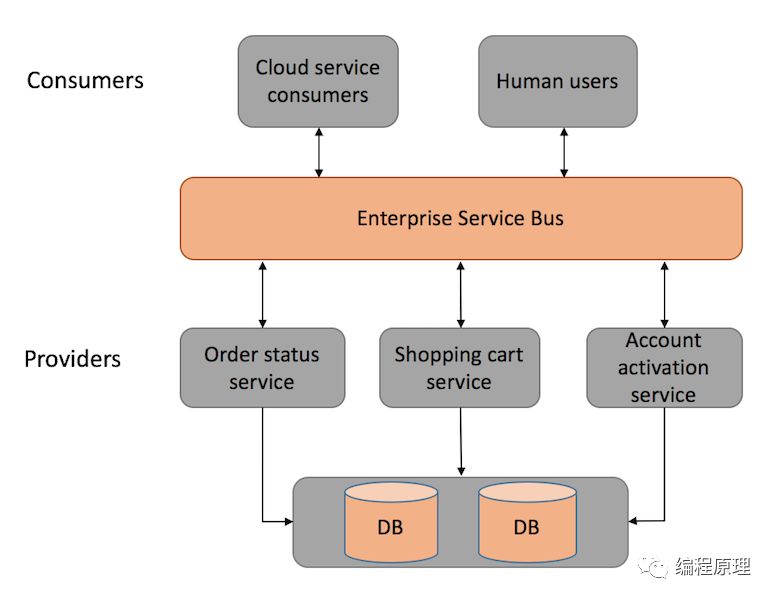 Consumers

Cloud service consumers

Human users

Enterprise Service Bus

Providers

Order status service

Shopping cart service

Account activation service

DB

DB

编程原理